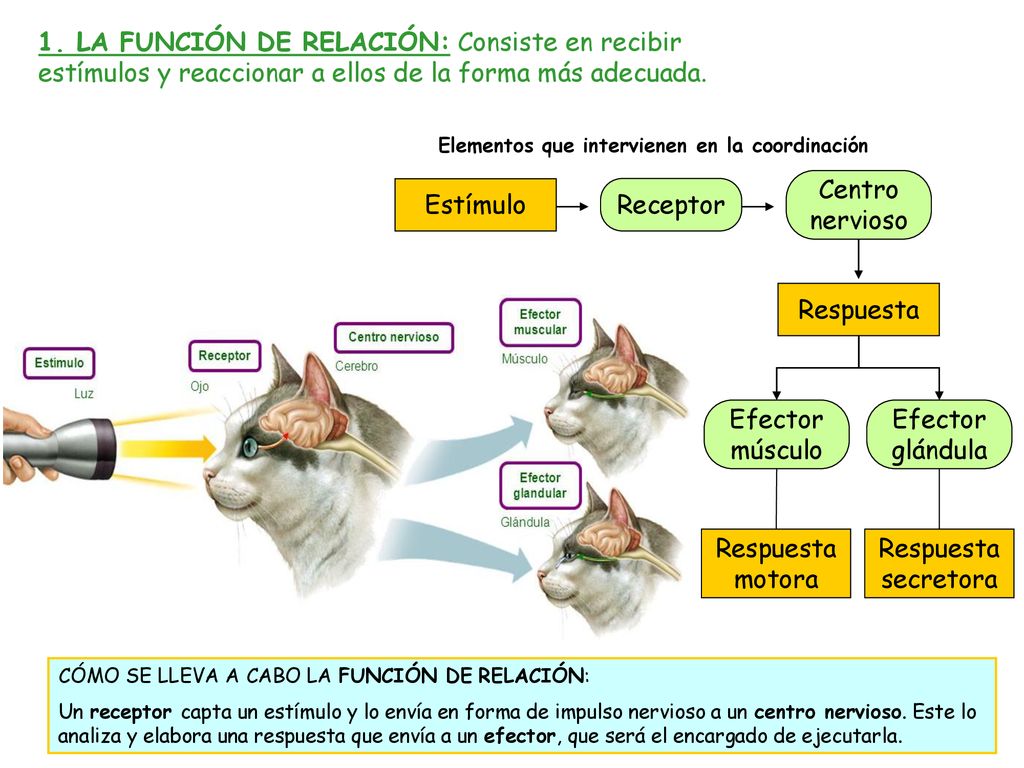 1. LA FUNCIÓN DE RELACIÓN: Consiste en recibir estímulos y reaccionar a ellos de la forma más adecuada.

Elementos que intervienen en la coordinación

Estímulo

Receptor

Centro nervioso

Respuesta

Efector músculo

Efector glándula

Respuesta motora

Respuesta secretora

Estímulo
Luz

Receptor
Ojo

Centro nervioso
Cerebro

Efector muscular
Músculo

Efector glandular
Glándula

CÓMO SE LLEVA A CABO LA FUNCIÓN DE RELACIÓN:

Un receptor capta un estímulo y lo envía en forma de impulso nervioso a un centro nervioso. Este lo analiza y elabora una respuesta que envía a un efector, que será el encargado de ejecutarla.